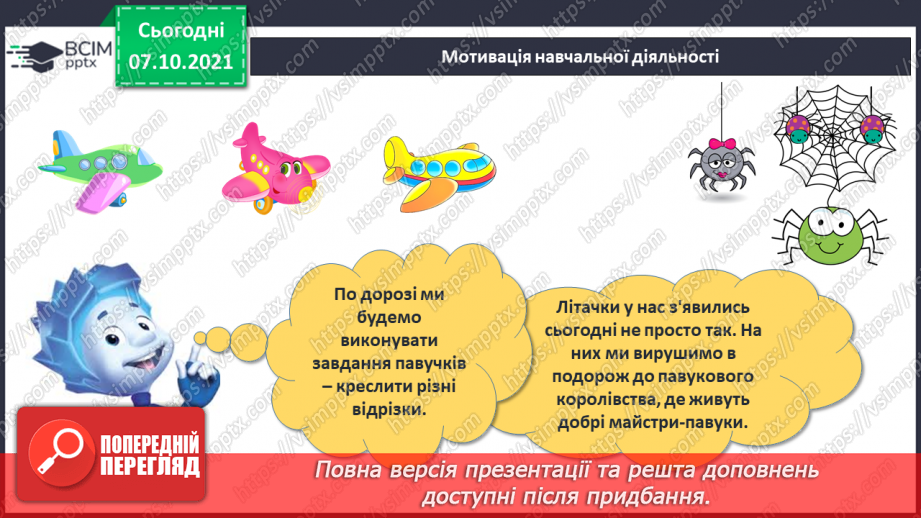 ВСІМ pptx

Сьогодні 07.10.2021

Мотивація навчальної діяльності

По дорозі ми будемо виконувати завдання павучків – креслити різні відрізки.

Літачки у нас з'явились сьогодні не просто так. На них ми вирушимо в подорож до павукового королівства, де живуть добрі майстри-павуки.

ПОПЕРЕДНІЙ ПЕРЕГЛЯД

Повна версія презентації та решта доповнень доступні після придбання.

https://vsimpptx.com